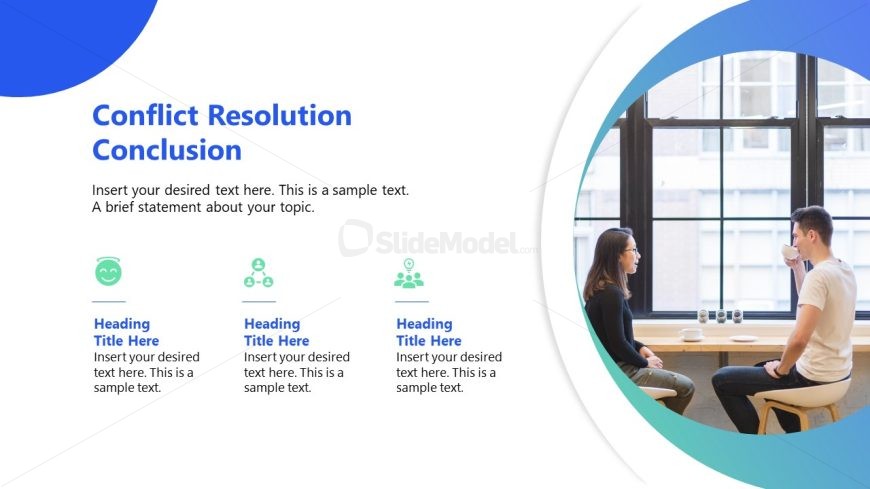 Conflict Resolution Conclusion

Insert your desired text here. This is a sample text. A brief statement about your topic.

SlideModel.com

Heading Title Here
Insert your desired text here. This is a sample text.

Heading Title Here
Insert your desired text here. This is a sample text.

Heading Title Here
Insert your desired text here. This is a sample text.